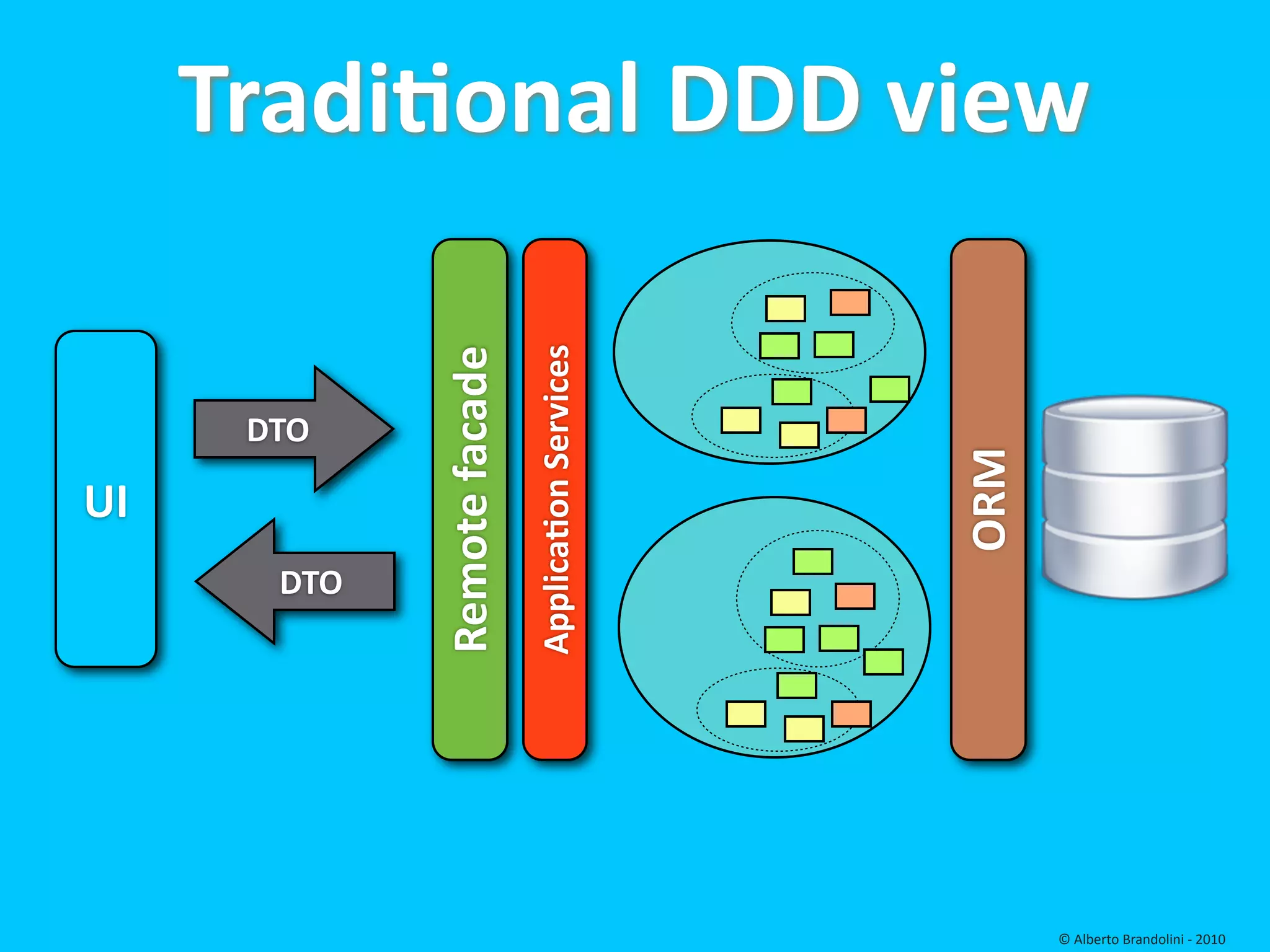 Traditional DDD view

UI

DTO

DTO

Remote facade

Application Services

ORM

© Alberto Brandolini - 2010